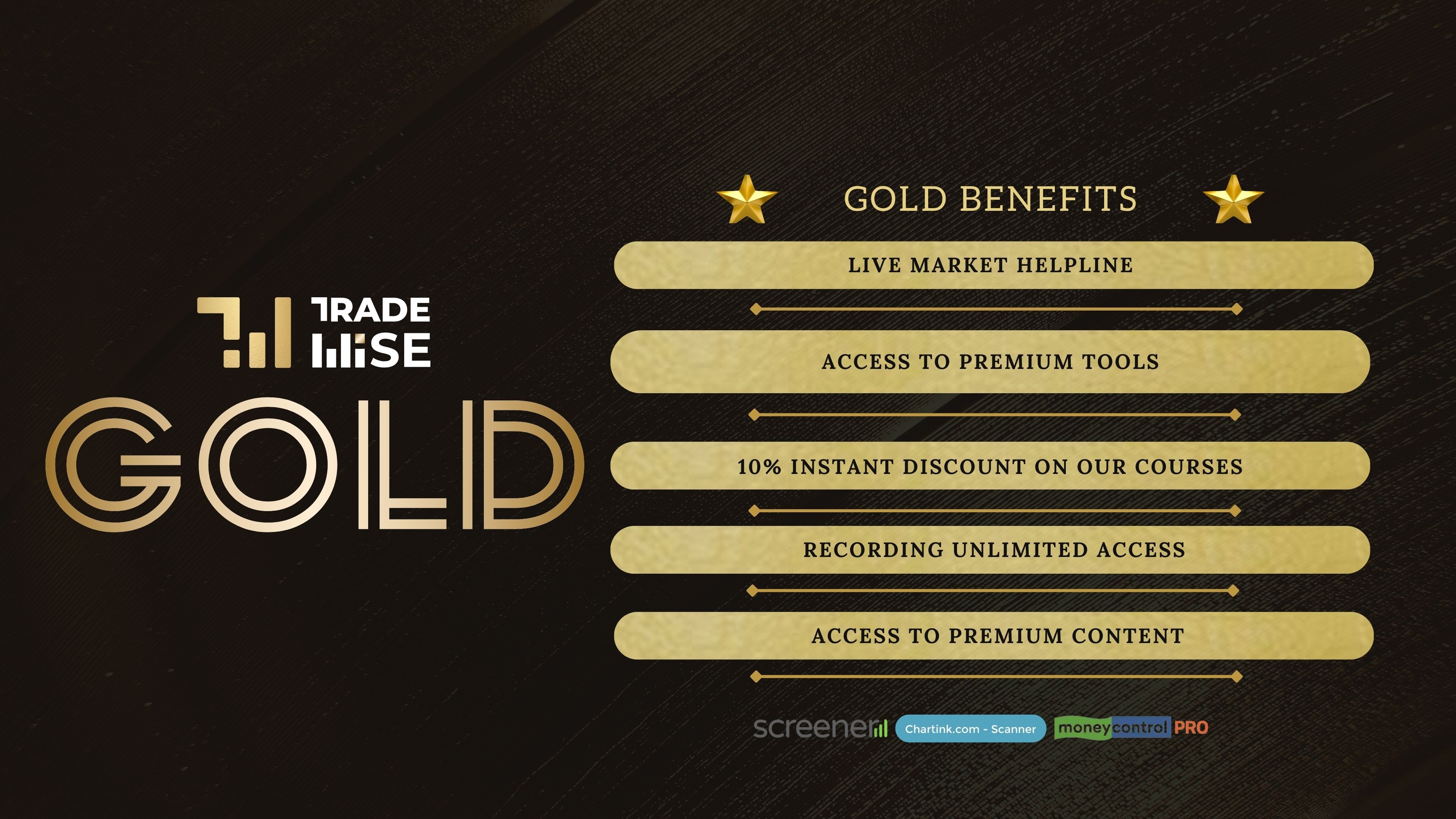 TRADE WISE

GOLD

GOLD BENEFITS

LIVE MARKET HELPLINE

ACCESS TO PREMIUM TOOLS

10% INSTANT DISCOUNT ON OUR COURSES

RECORDING UNLIMITED ACCESS

ACCESS TO PREMIUM CONTENT

screener

Chartink.com - Scanner

moneycontrol PRO